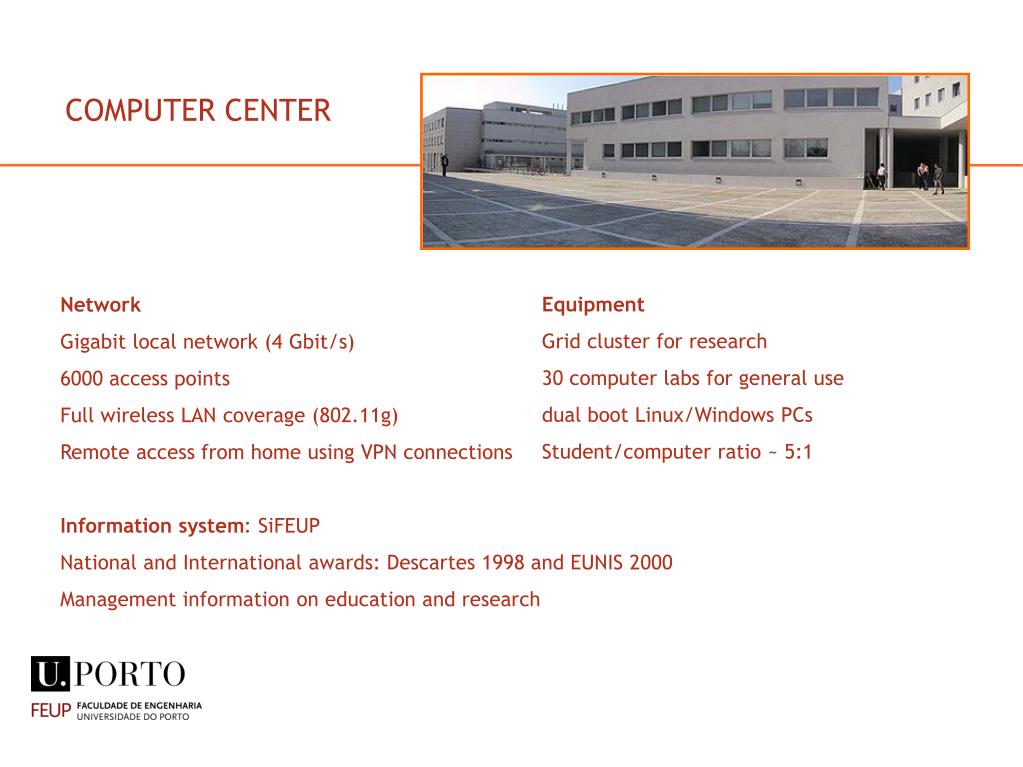 COMPUTER CENTER

Network
Gigabit local network (4 Gbit/s)
6000 access points
Full wireless LAN coverage (802.11g)
Remote access from home using VPN connections

Equipment
Grid cluster for research
30 computer labs for general use
dual boot Linux/Windows PCs
Student/computer ratio ~ 5:1

Information system: SiFEUP
National and International awards: Descartes 1998 and EUNIS 2000
Management information on education and research

U.PORTO
FEUP FACULDADE DE ENGENHARIA UNIVERSIDADE DO PORTO